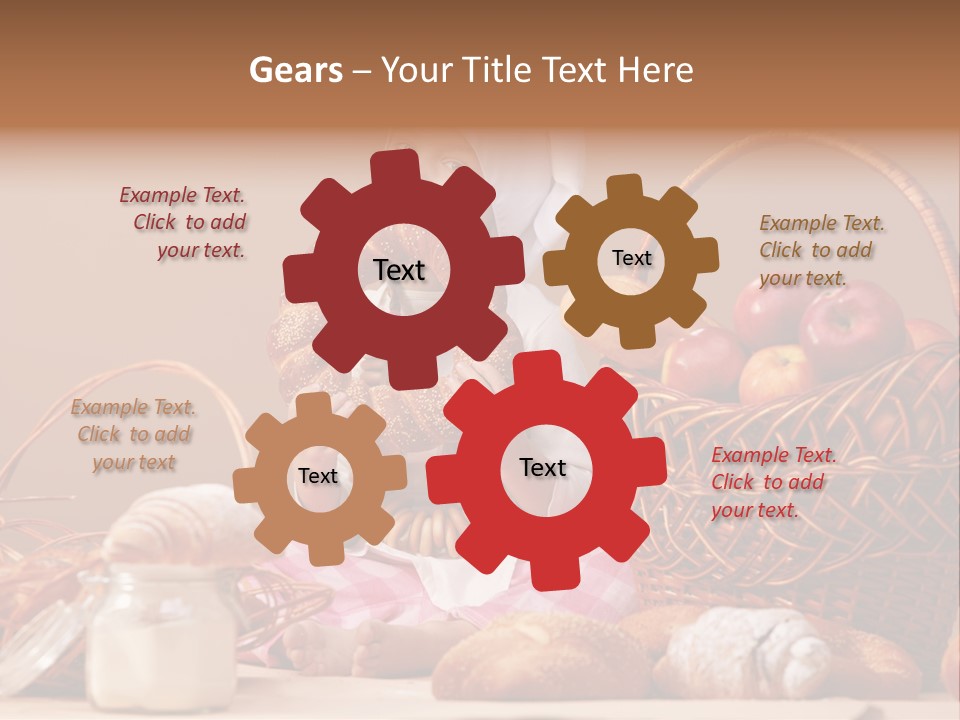 Gears – Your Title Text Here

Example Text. Click to add your text.

Text

Text

Example Text. Click to add your text.

Example Text. Click to add your text

Text

Text

Example Text. Click to add your text.